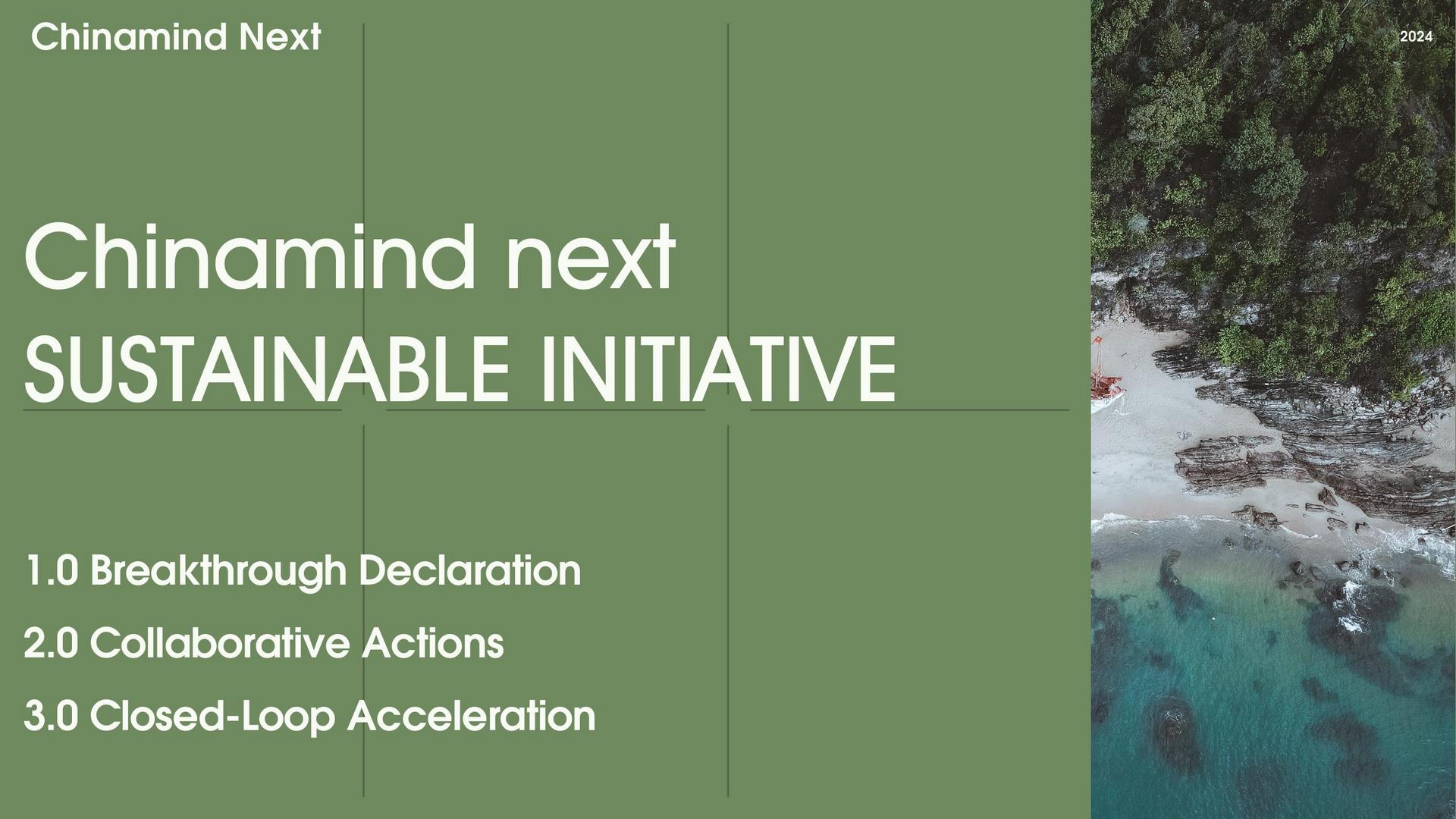 Chinamind Next

2024

Chinamind next
SUSTAINABLE INITIATIVE

1.0 Breakthrough Declaration
2.0 Collaborative Actions
3.0 Closed-Loop Acceleration